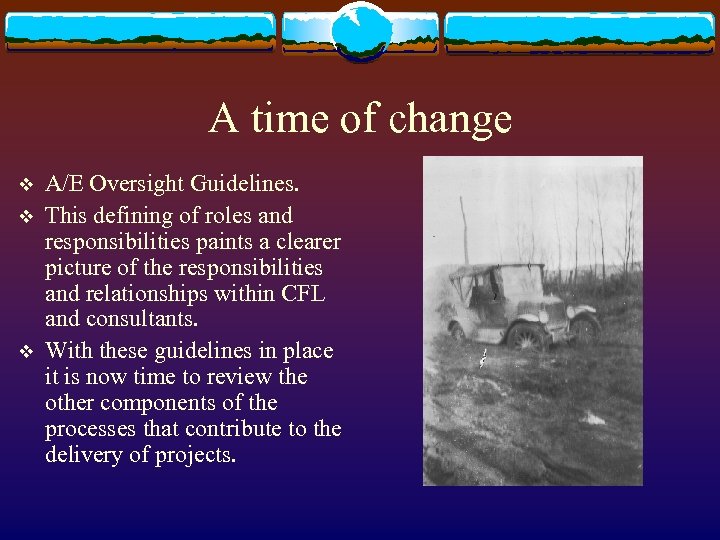 A time of change

❖ A/E Oversight Guidelines.

❖ This defining of roles and responsibilities paints a clearer picture of the responsibilities and relationships within CFL and consultants.

❖ With these guidelines in place it is now time to review the other components of the processes that contribute to the delivery of projects.